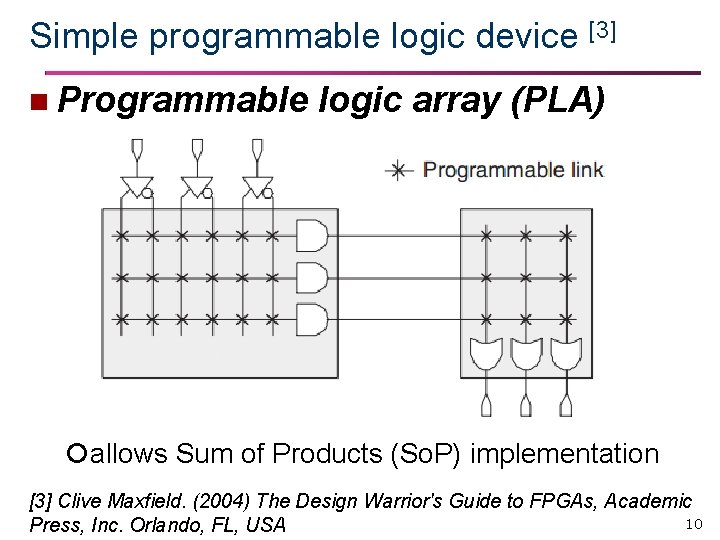 Simple programmable logic device [3]

Programmable logic array (PLA)

Programmable link

allows Sum of Products (SoP) implementation

[3] Clive Maxfield. (2004) The Design Warrior's Guide to FPGAs, Academic Press, Inc. Orlando, FL, USA

10